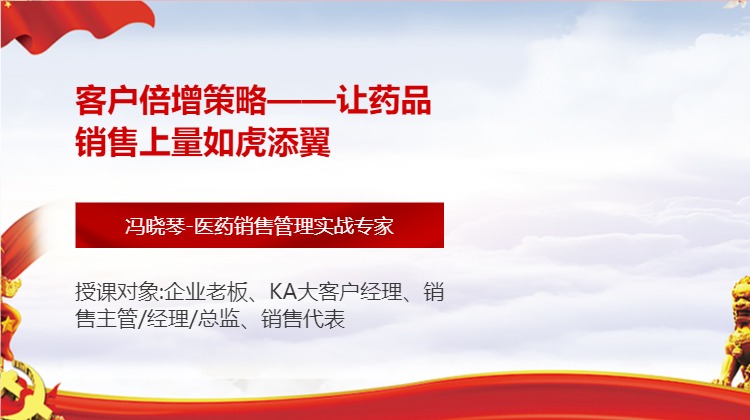 客户倍增策略——让药品销售上量如虎添翼

冯晓琴-医药销售管理实战专家

授课对象:企业老板、KA大客户经理、销售主管/经理/总监、销售代表